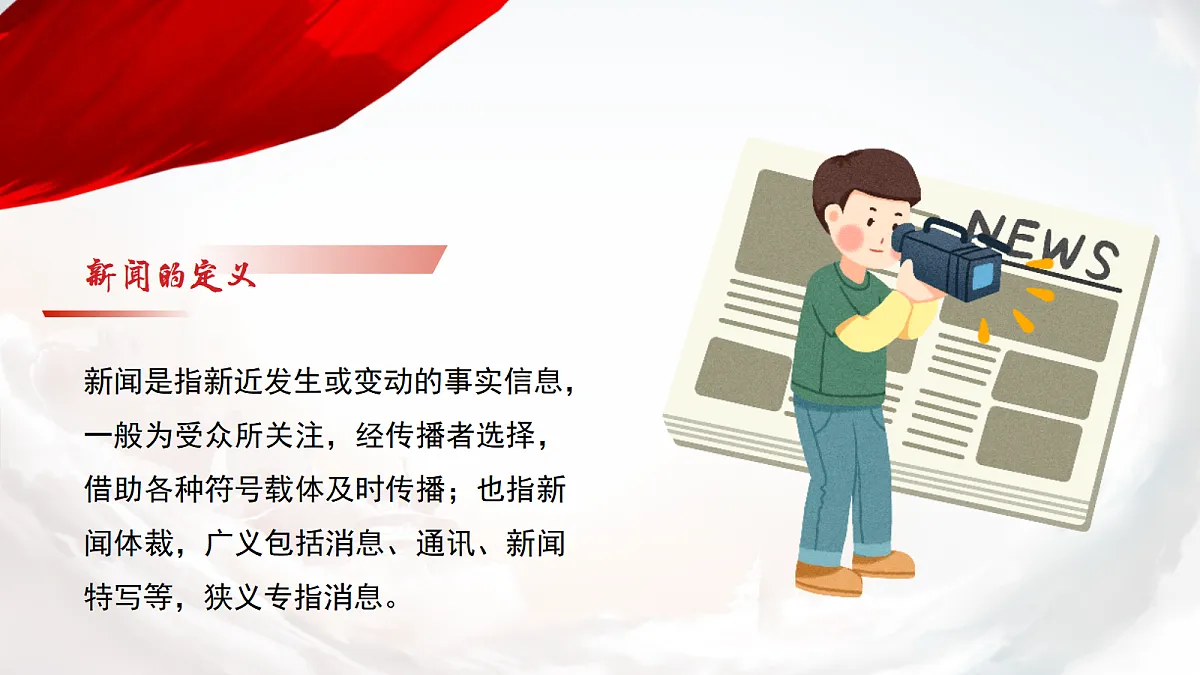 新闻的定义

新闻是指新近发生或变动的事实信息，一般为受众所关注，经传播者选择，借助各种符号载体及时传播；也指新闻体裁，广义包括消息、通讯、新闻特写等，狭义专指消息。

NEWS